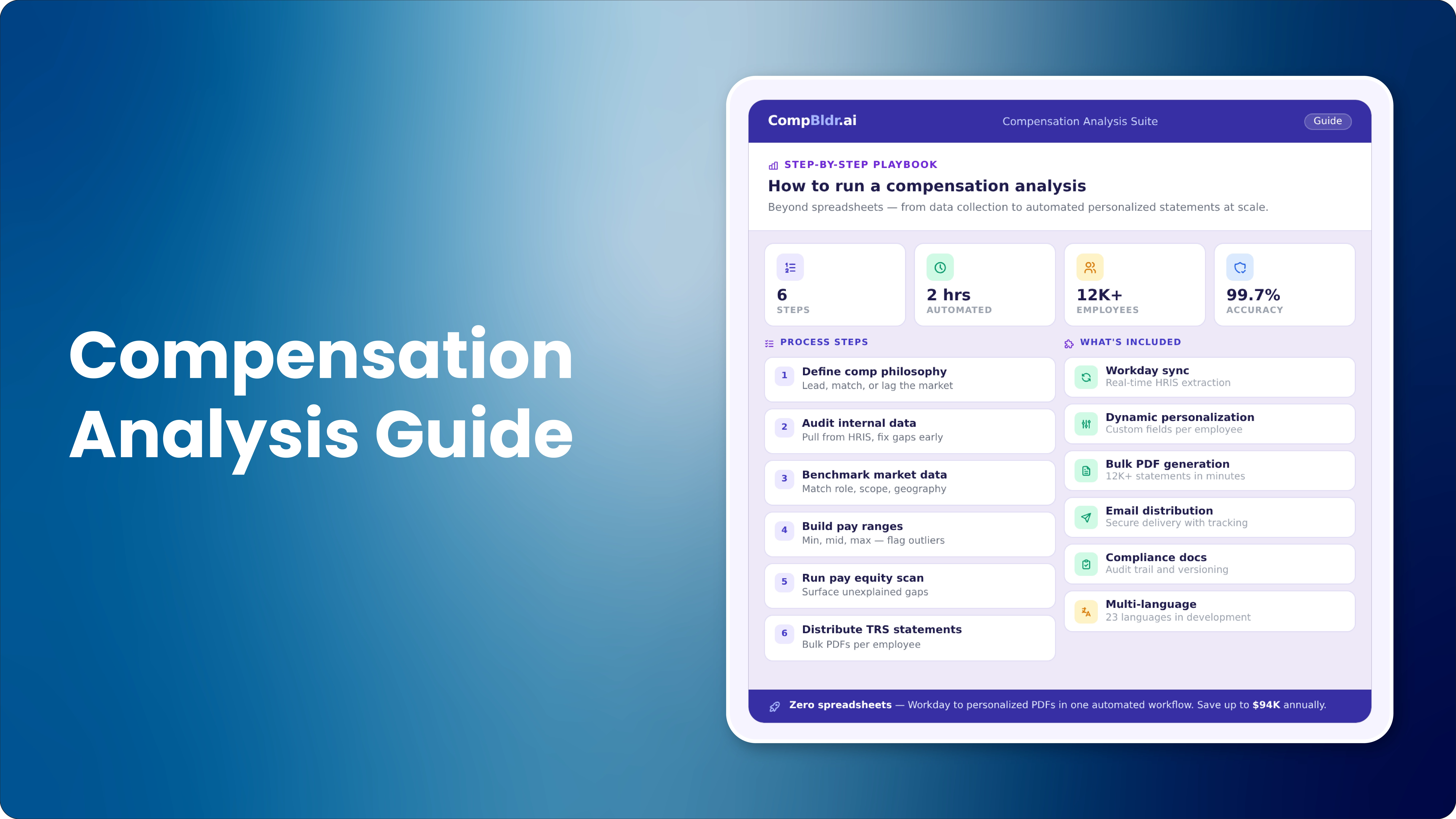 Compensation Analysis Guide

CompBldr.ai

Compensation Analysis Suite

Guide

STEP-BY-STEP PLAYBOOK

How to run a compensation analysis

Beyond spreadsheets — from data collection to automated personalized statements at scale.

6
STEPS

2 hrs
AUTOMATED

12K+
EMPLOYEES

99.7%
ACCURACY

PROCESS STEPS

1 Define comp philosophy
Lead, match, or lag the market

2 Audit internal data
Pull from HRIS, fix gaps early

3 Benchmark market data
Match role, scope, geography

4 Build pay ranges
Min, mid, max — flag outliers

5 Run pay equity scan
Surface unexplained gaps

6 Distribute TRS statements
Bulk PDFs per employee

WHAT'S INCLUDED

Workday sync
Real-time HRIS extraction

Dynamic personalization
Custom fields per employee

Bulk PDF generation
12K+ statements in minutes

Email distribution
Secure delivery with tracking

Compliance docs
Audit trail and versioning

Multi-language
23 languages in development

Zero spreadsheets — Workday to personalized PDFs in one automated workflow. Save up to $94K annually.